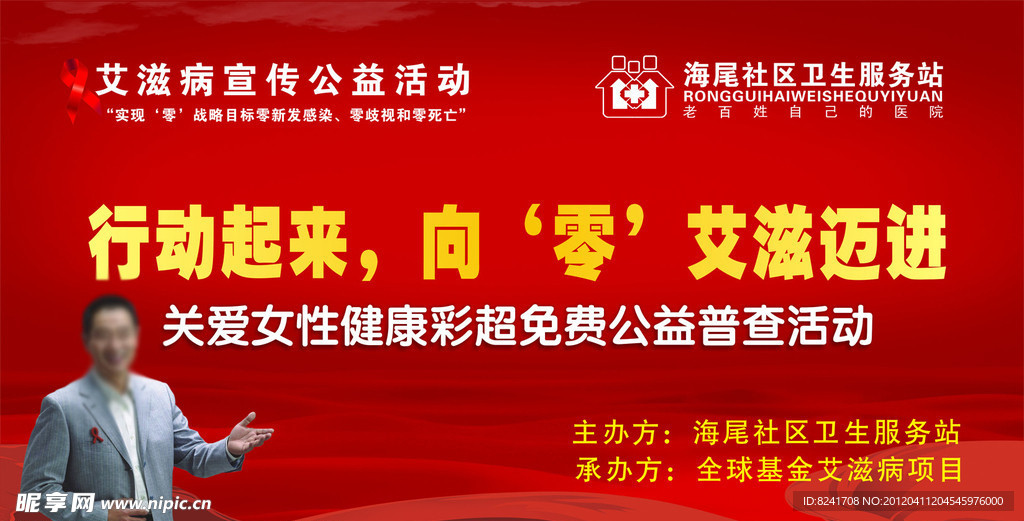 艾滋病宣传公益活动
“实现‘零’战略目标零新发感染、零歧视和零死亡”

海尾社区卫生服务站
RONGGUIHAIWEISHEQUYIYUAN
老百姓自己的医院

行动起来，向‘零’艾滋迈进

关爱女性健康彩超免费公益普查活动

主办方：海尾社区卫生服务站
承办方：全球基金艾滋病项目

昵享网 www.nipic.com
ID:8241708 NO:20120411204545976000